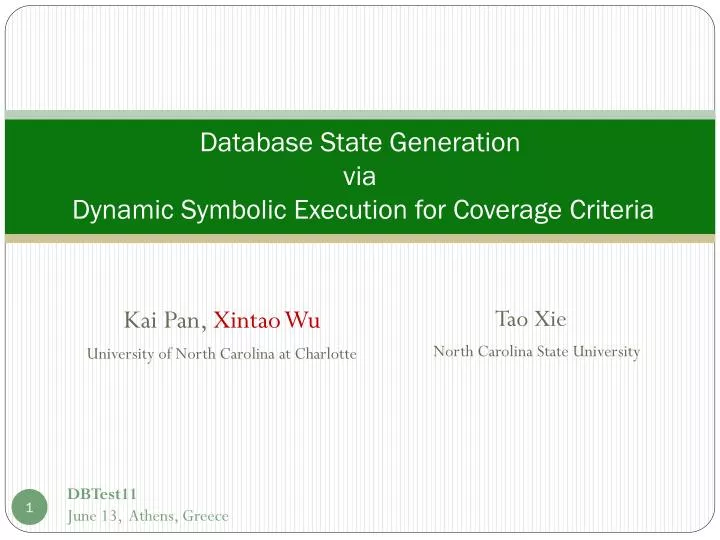 Database State Generation
via
Dynamic Symbolic Execution for Coverage Criteria

Kai Pan, Xintao Wu
University of North Carolina at Charlotte

Tao Xie
North Carolina State University

1

DBTest11
June 13, Athens, Greece